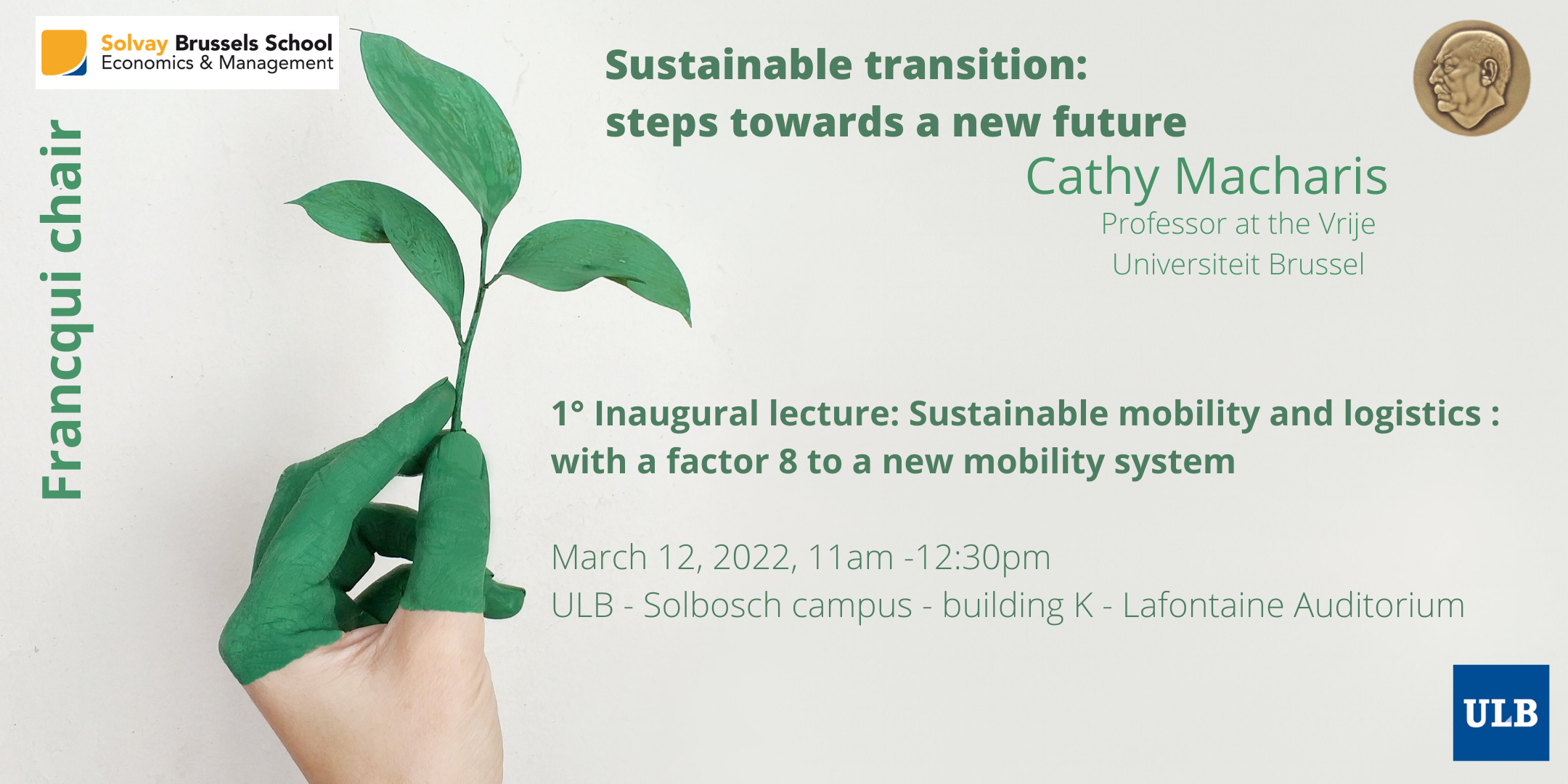 Solvay Brussels School
Economics & Management

Francqui chair

Sustainable transition:
steps towards a new future

Cathy Macharis
Professor at the Vrije
Universiteit Brussel

1° Inaugural lecture: Sustainable mobility and logistics : with a factor 8 to a new mobility system

March 12, 2022, 11am -12:30pm
ULB - Solbosch campus - building K - Lafontaine Auditorium

ULB